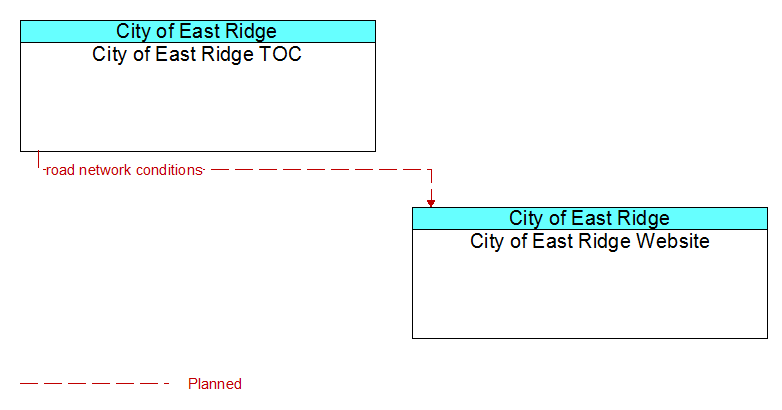 City of East Ridge
City of East Ridge TOC

road network conditions

City of East Ridge
City of East Ridge Website

Planned